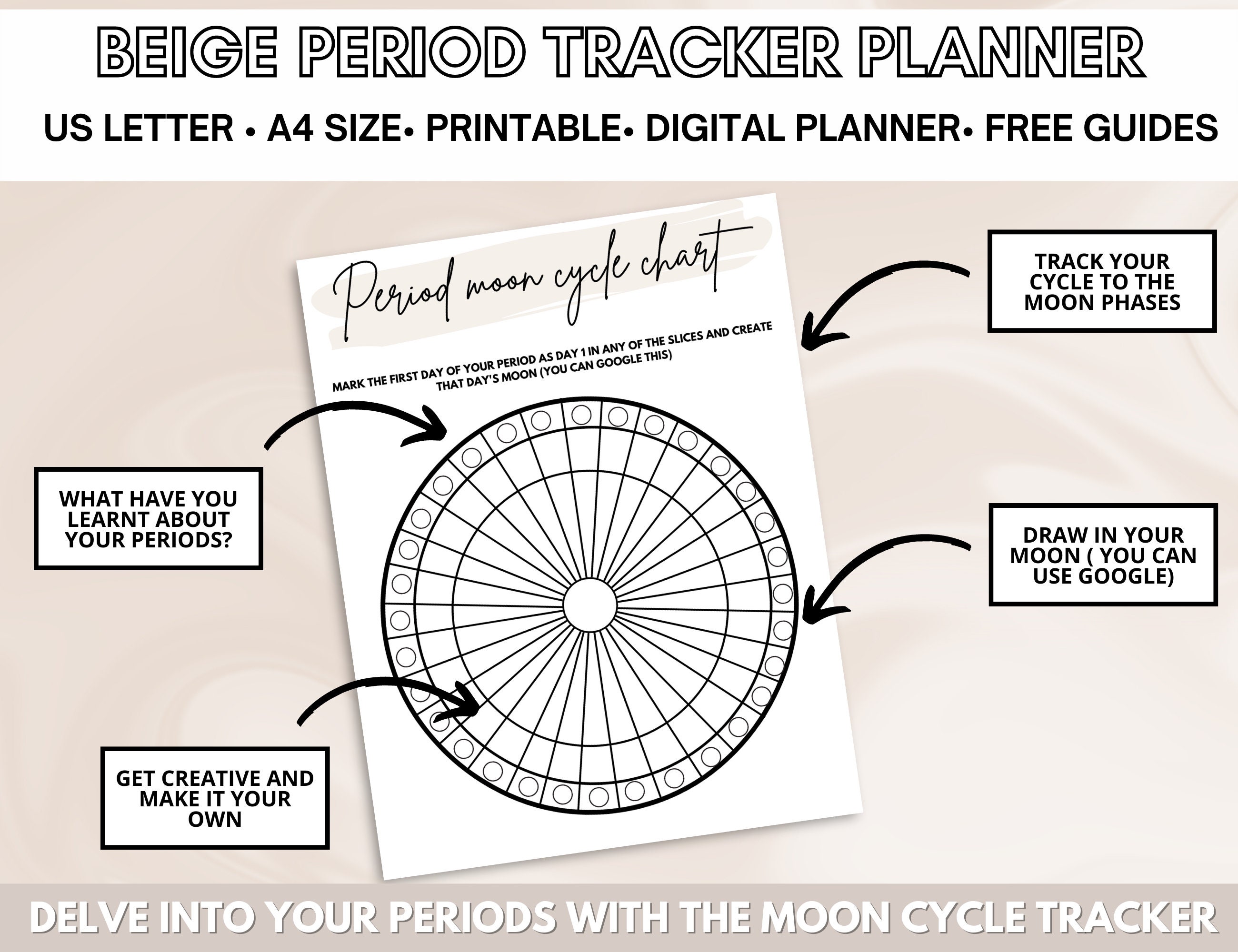 BEIGE PERIOD TRACKER PLANNER

US LETTER • A4 SIZE• PRINTABLE• DIGITAL PLANNER• FREE GUIDES

Period moon cycle chart

MARK THE FIRST DAY OF YOUR PERIOD AS DAY 1 IN ANY OF THE SLICES AND CREATE THAT DAY'S MOON (YOU CAN GOOGLE THIS)

TRACK YOUR CYCLE TO THE MOON PHASES

WHAT HAVE YOU LEARNT ABOUT YOUR PERIODS?

DRAW IN YOUR MOON ( YOU CAN USE GOOGLE)

GET CREATIVE AND MAKE IT YOUR OWN

DELVE INTO YOUR PERIODS WITH THE MOON CYCLE TRACKER